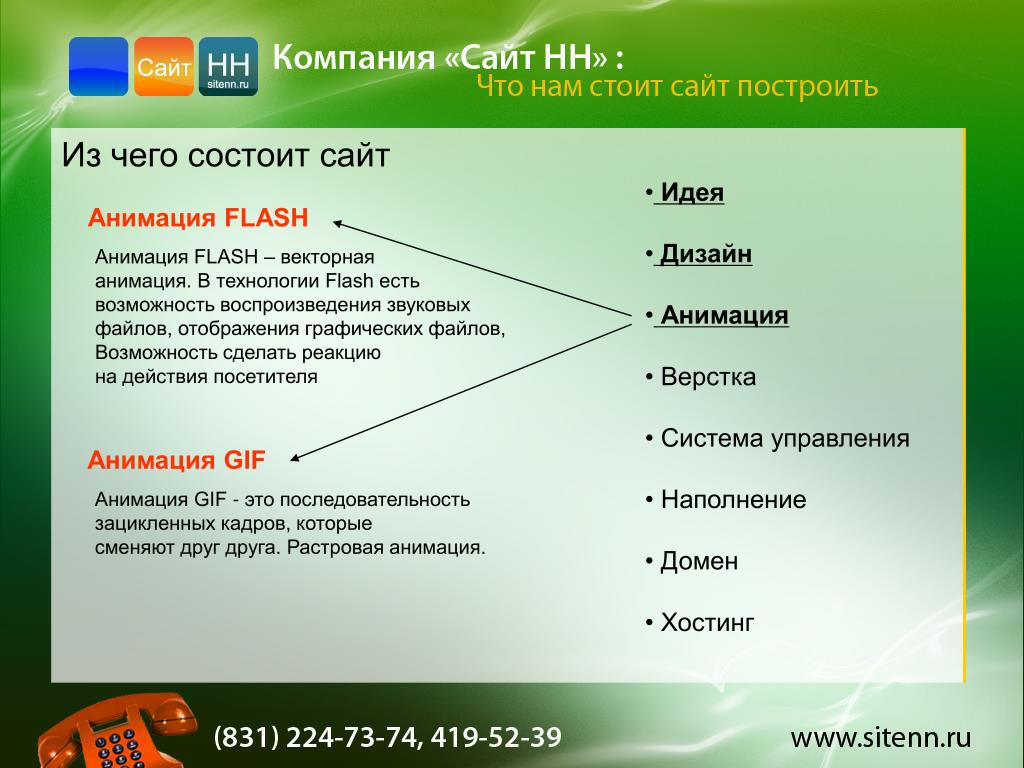 Сайт НН sitenn.ru

Компания «Сайт НН» :
Что нам стоит сайт построить

Из чего состоит сайт

Анимация FLASH

Анимация FLASH – векторная анимация. В технологии Flash есть возможность воспроизведения звуковых файлов, отображения графических файлов, Возможность сделать реакцию на действия посетителя

Анимация GIF

Анимация GIF - это последовательность зацикленных кадров, которые сменяют друг друга. Растровая анимация.

• Идея
• Дизайн
• Анимация
• Верстка
• Система управления
• Наполнение
• Домен
• Хостинг

(831) 224-73-74, 419-52-39
www.sitenn.ru